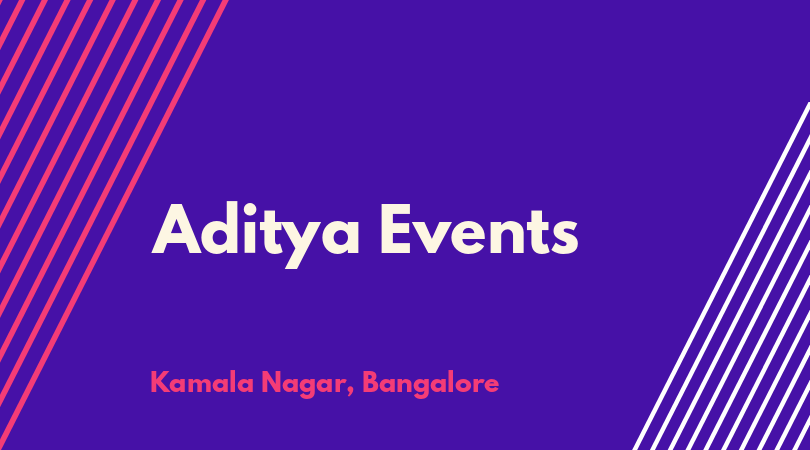 Aditya Events

Kamala Nagar, Bangalore